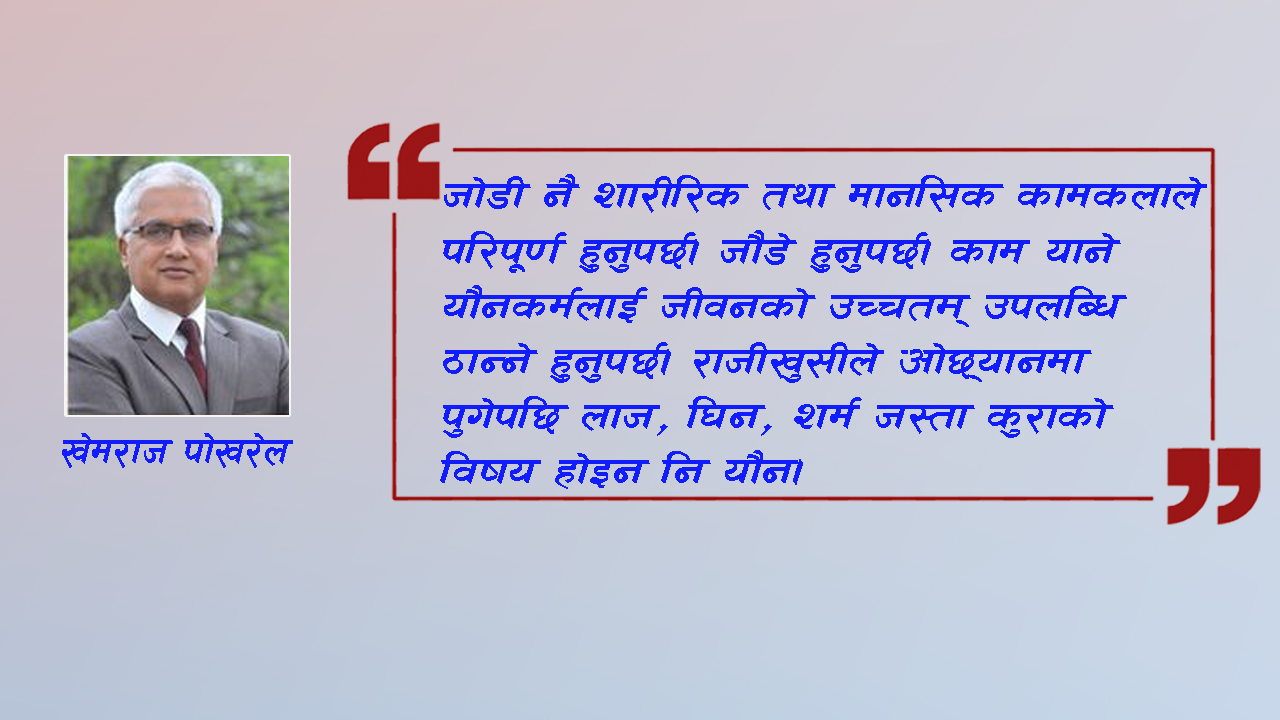 खेमराज पोखरेल

जोडी नै शारीरिक तथा मानसिक कामकलाले परिपूर्ण हुनुपर्छ। जौडे हुनुपर्छ। काम याने यौनकर्मलाई जीवनको उच्चतम् उपलब्धि ठान्ने हुनुपर्छ। राजीखुसीले ओछ्यानमा पुगेपछि लाज, घिन, शर्म जस्ता कुराको विषय होइन नि यौन।